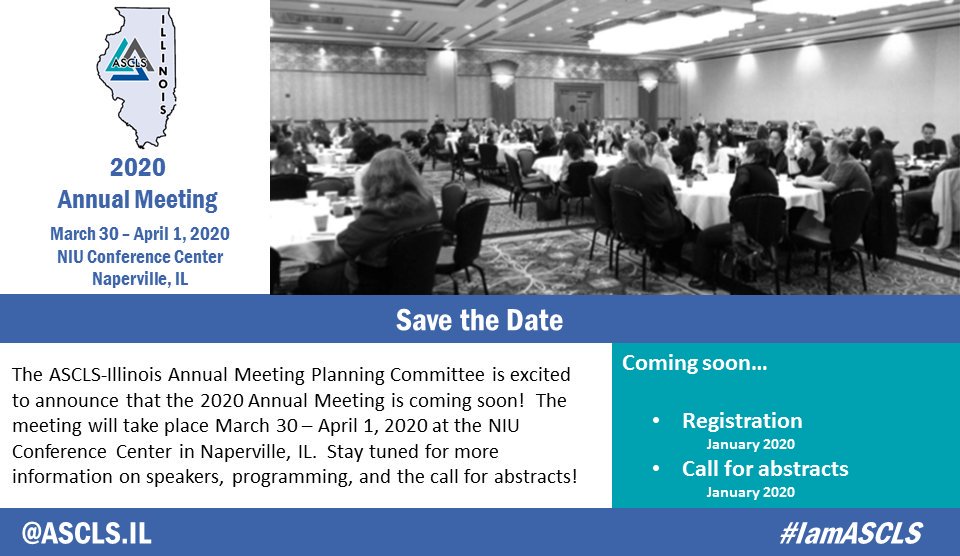 ASCLS
ILLINOIS

2020
Annual Meeting
March 30 – April 1, 2020
NIU Conference Center
Naperville, IL

Save the Date

The ASCLS-Illinois Annual Meeting Planning Committee is excited to announce that the 2020 Annual Meeting is coming soon! The meeting will take place March 30 – April 1, 2020 at the NIU Conference Center in Naperville, IL. Stay tuned for more information on speakers, programming, and the call for abstracts!

Coming soon…

• Registration
January 2020
• Call for abstracts
January 2020

@ASCLS.IL

#IamASCLS